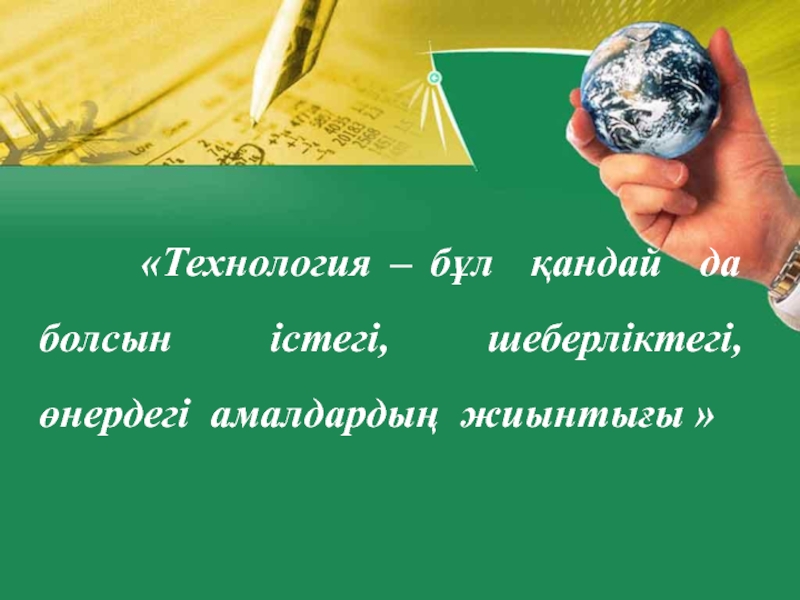 «Технология – бұл қандай да болсын істегі, шеберліктегі, өнердегі амалдардың жиынтығы »